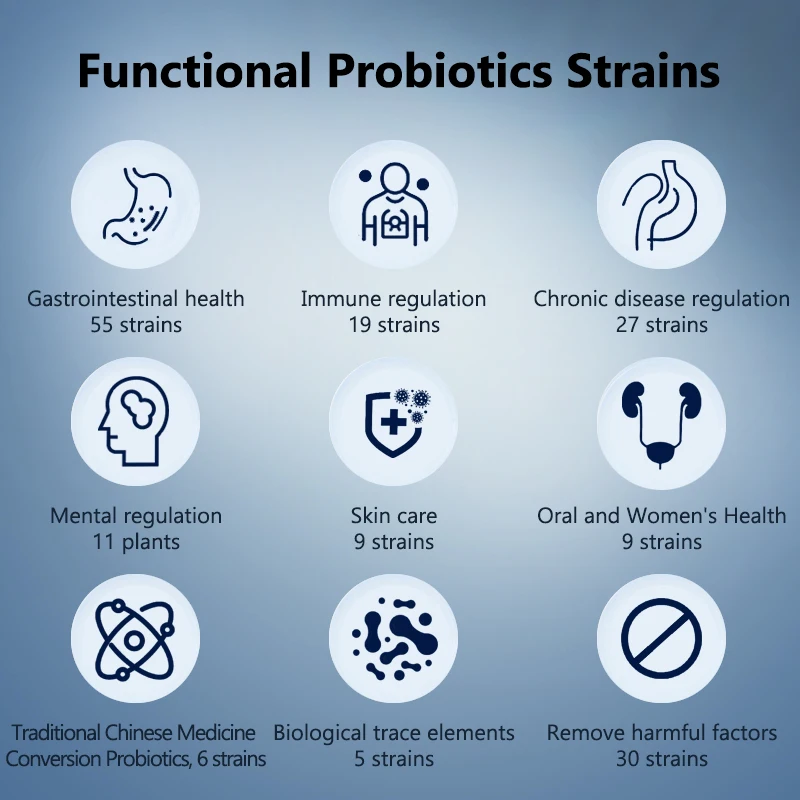 Functional Probiotics Strains

Gastrointestinal health
55 strains

Immune regulation
19 strains

Chronic disease regulation
27 strains

Mental regulation
11 plants

Skin care
9 strains

Oral and Women's Health
9 strains

Traditional Chinese Medicine
Conversion Probiotics, 6 strains

Biological trace elements
5 strains

Remove harmful factors
30 strains